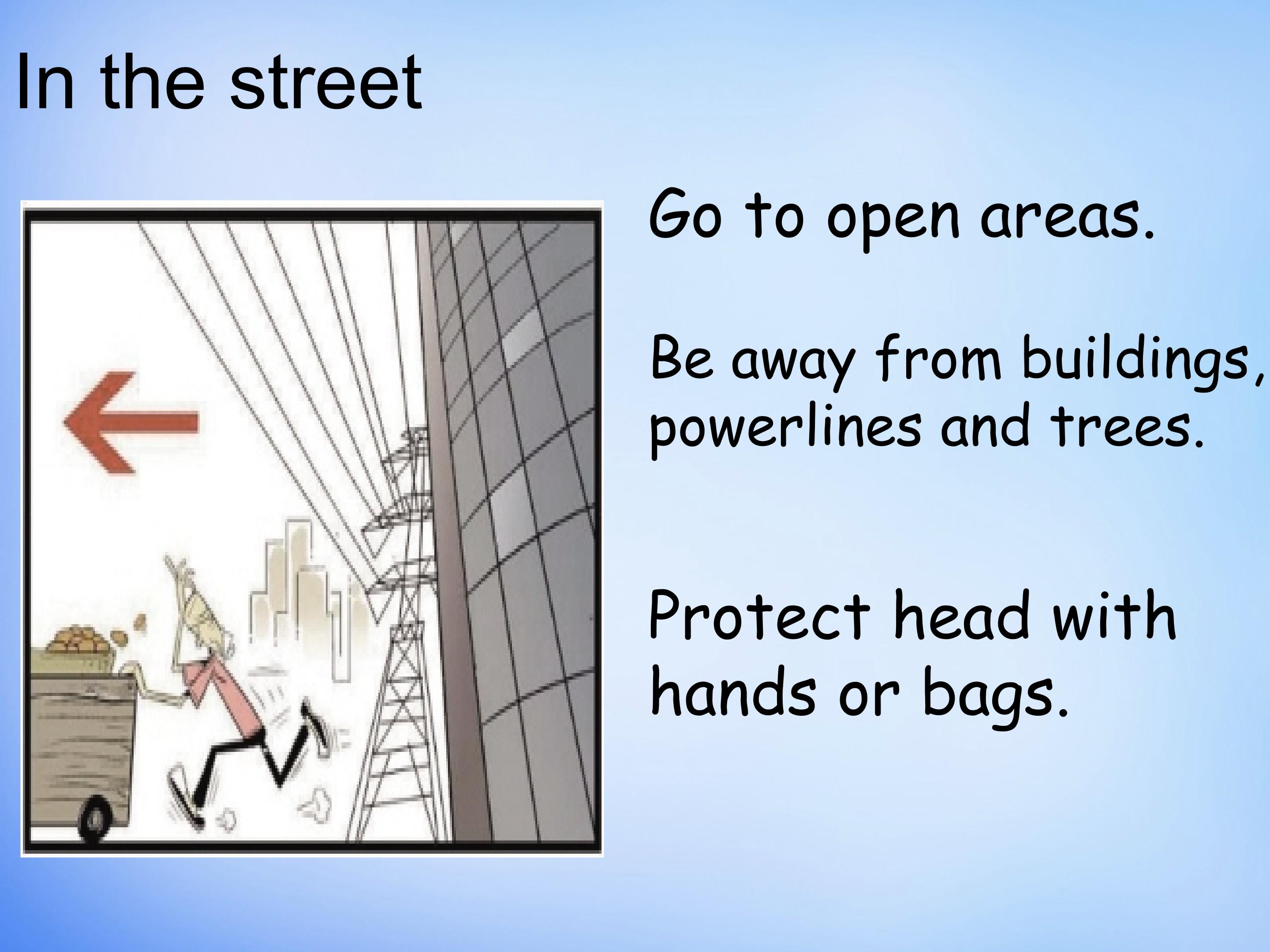 In the street

Go to open areas.

Be away from buildings, powerlines and trees.

Protect head with hands or bags.